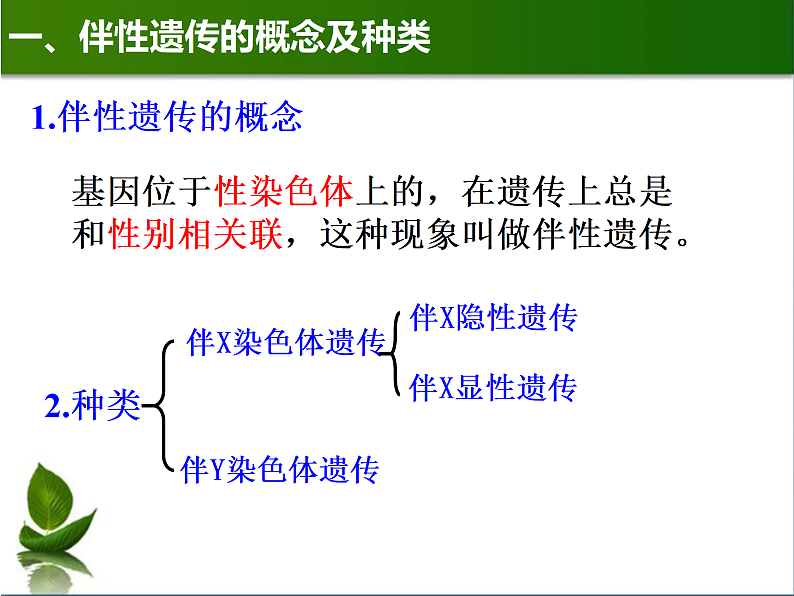 一、伴性遗传的概念及种类

1.伴性遗传的概念

基因位于性染色体上的，在遗传上总是和性别相关联，这种现象叫做伴性遗传。

2.种类

伴X染色体遗传

伴X隐性遗传

伴X显性遗传

伴Y染色体遗传